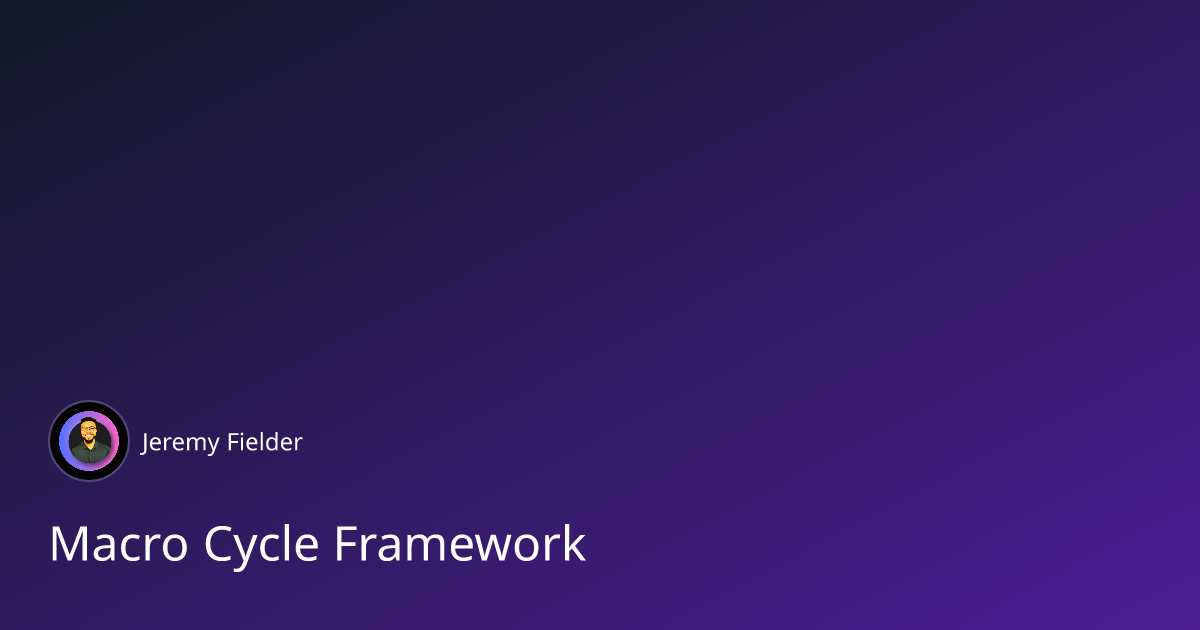 Jeremy Fielder

Macro Cycle Framework